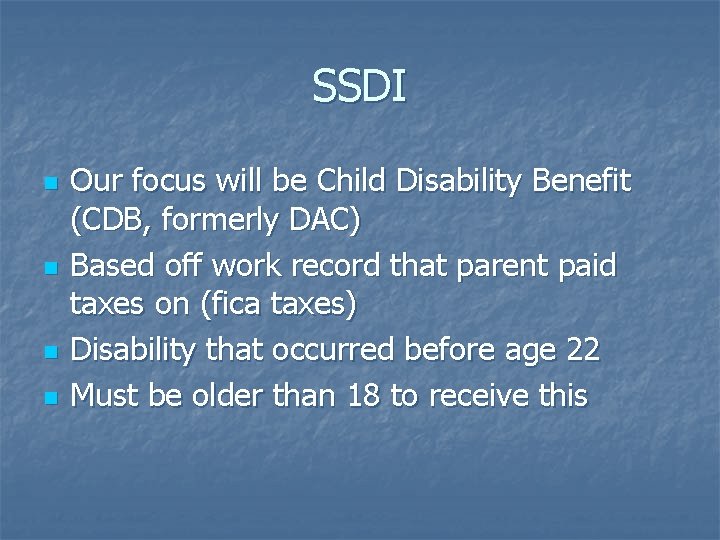 SSDI

- Our focus will be Child Disability Benefit (CDB, formerly DAC)
- Based off work record that parent paid taxes on (fica taxes)
- Disability that occurred before age 22
- Must be older than 18 to receive this